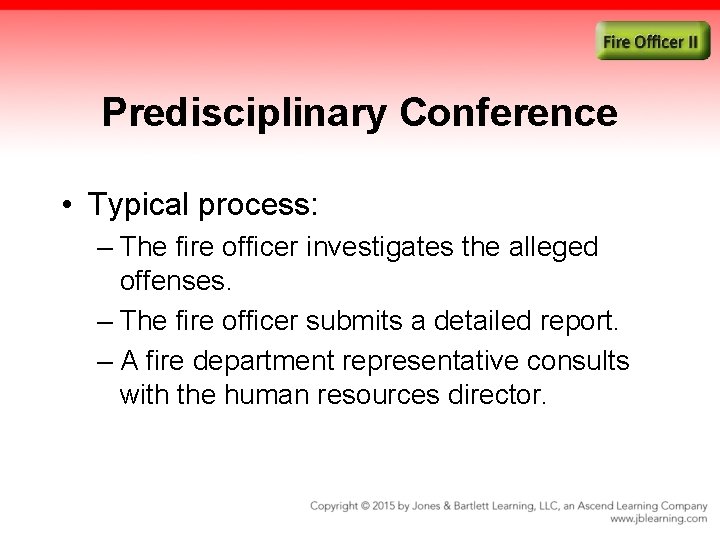 Fire Officer II

Predisciplinary Conference

• Typical process:
– The fire officer investigates the alleged offenses.
– The fire officer submits a detailed report.
– A fire department representative consults with the human resources director.

Copyright © 2015 by Jones & Bartlett Learning, LLC, an Ascend Learning Company
www.jblearning.com